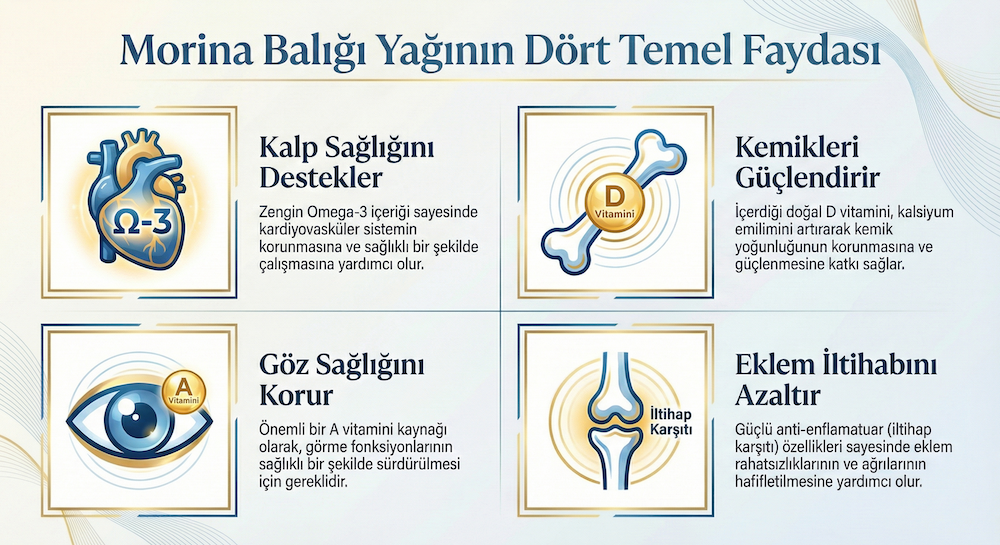 Morina Balığı Yağının Dört Temel Faydası

Ω-3

Kalp Sağlığını Destekler

Zengin Omega-3 içeriği sayesinde kardiyovasküler sistemin korunmasına ve sağlıklı bir şekilde çalışmasına yardımcı olur.

D Vitamini

Kemikleri Güçlendirir

İçerdiği doğal D vitamini, kalsiyum emilimini artırarak kemik yoğunluğunun korunmasına ve güçlenmesine katkı sağlar.

A Vitamini

Göz Sağlığını Korur

Önemli bir A vitamini kaynağı olarak, görme fonksiyonlarının sağlıklı bir şekilde sürdürülmesi için gereklidir.

İltihap Karşıtı

Eklem İltihabını Azaltır

Güçlü anti-enflamatuar (iltihap karşıtı) özellikleri sayesinde eklem rahatsızlıklarının ve ağrılarının hafifletilmesine yardımcı olur.